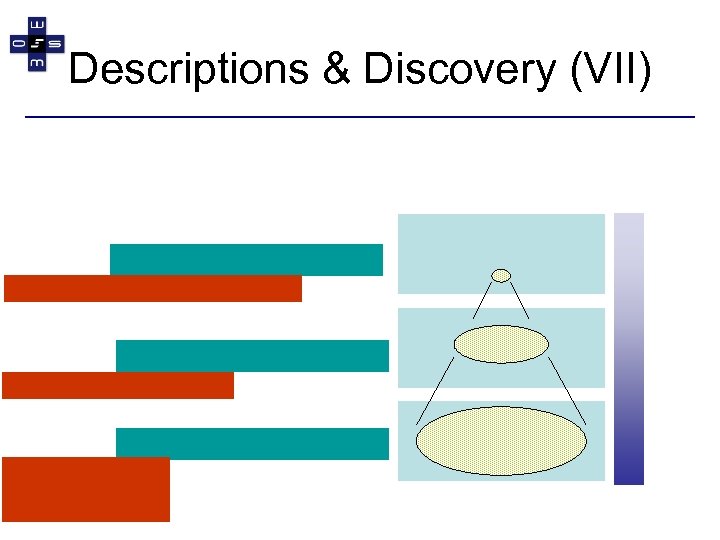 Descriptions & Discovery (VII)